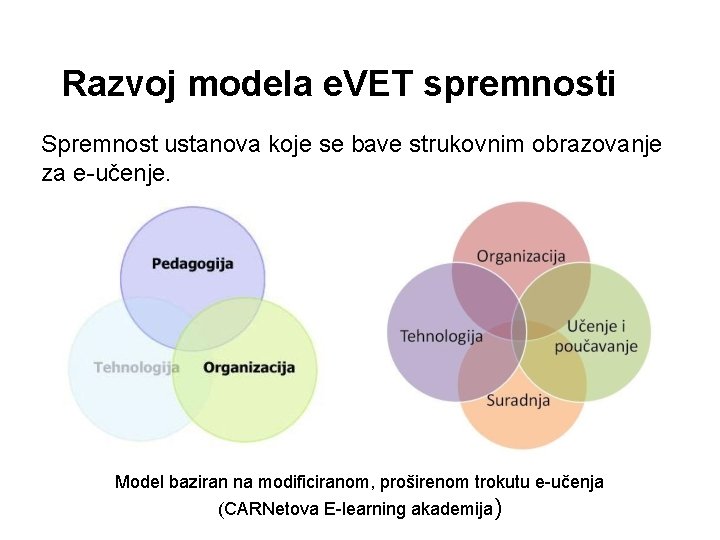 Razvoj modela eVET spremnosti

Spremnost ustanova koje se bave strukovnim obrazovanje za e-učenje.

Pedagogija

Tehnologija

Organizacija

Organizacija

Tehnologija

Učenje i poučavanje

Suradnja

Model baziran na modificiranom, proširenom trokutu e-učenja (CARNetova E-learning akademija)